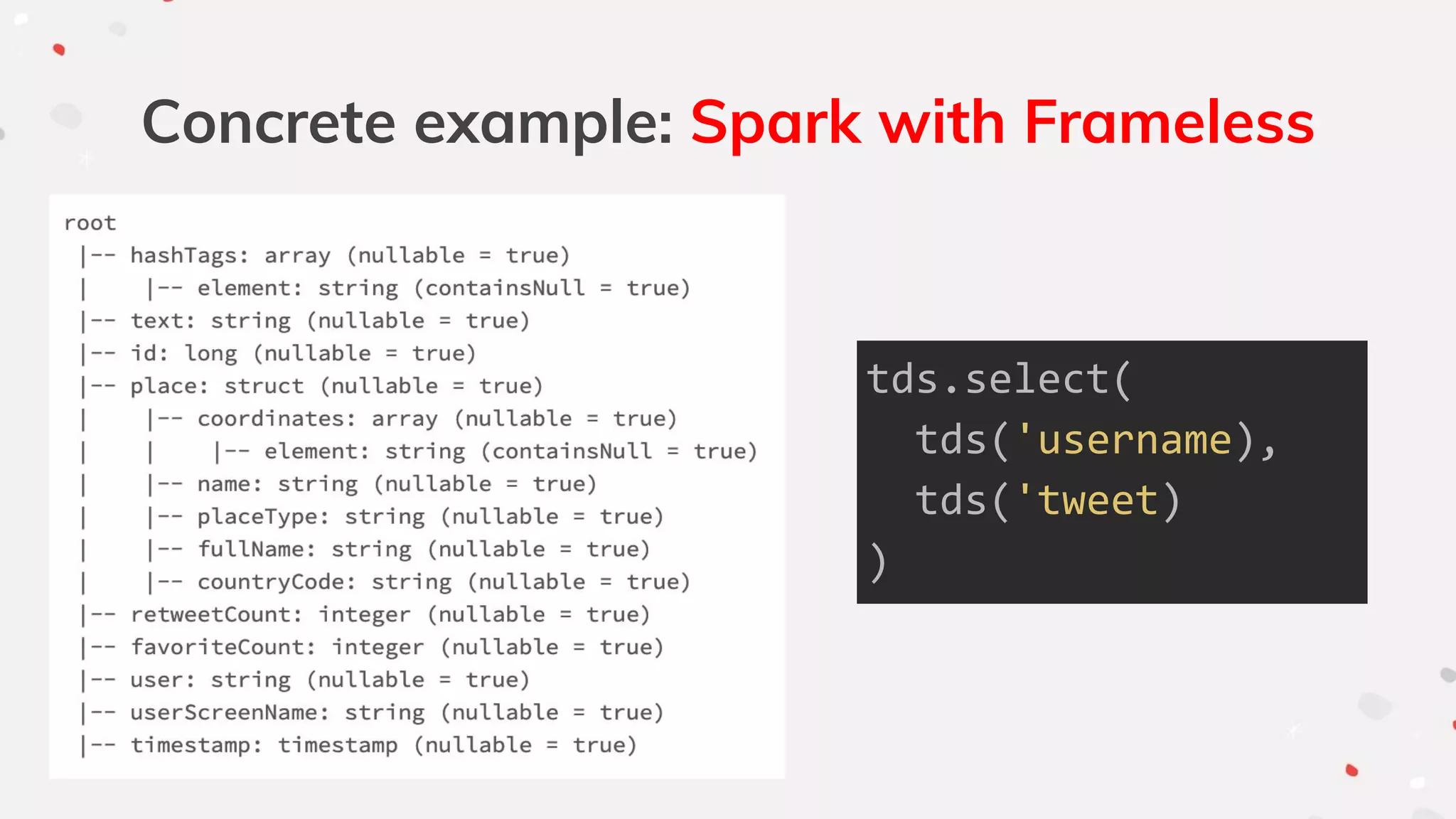 Concrete example: Spark with Frameless

root
 |-- hashTags: array (nullable = true)
 |    |-- element: string (containsNull = true)
 |-- text: string (nullable = true)
 |-- id: long (nullable = true)
 |-- place: struct (nullable = true)
 |    |-- coordinates: array (nullable = true)
 |    |    |-- element: string (containsNull = true)
 |    |-- name: string (nullable = true)
 |    |-- placeType: string (nullable = true)
 |    |-- fullName: string (nullable = true)
 |    |-- countryCode: string (nullable = true)
 |-- retweetCount: integer (nullable = true)
 |-- favoriteCount: integer (nullable = true)
 |-- user: string (nullable = true)
 |-- userScreenName: string (nullable = true)
 |-- timestamp: timestamp (nullable = true)

tds.select(
  tds('username),
  tds('tweet)
)